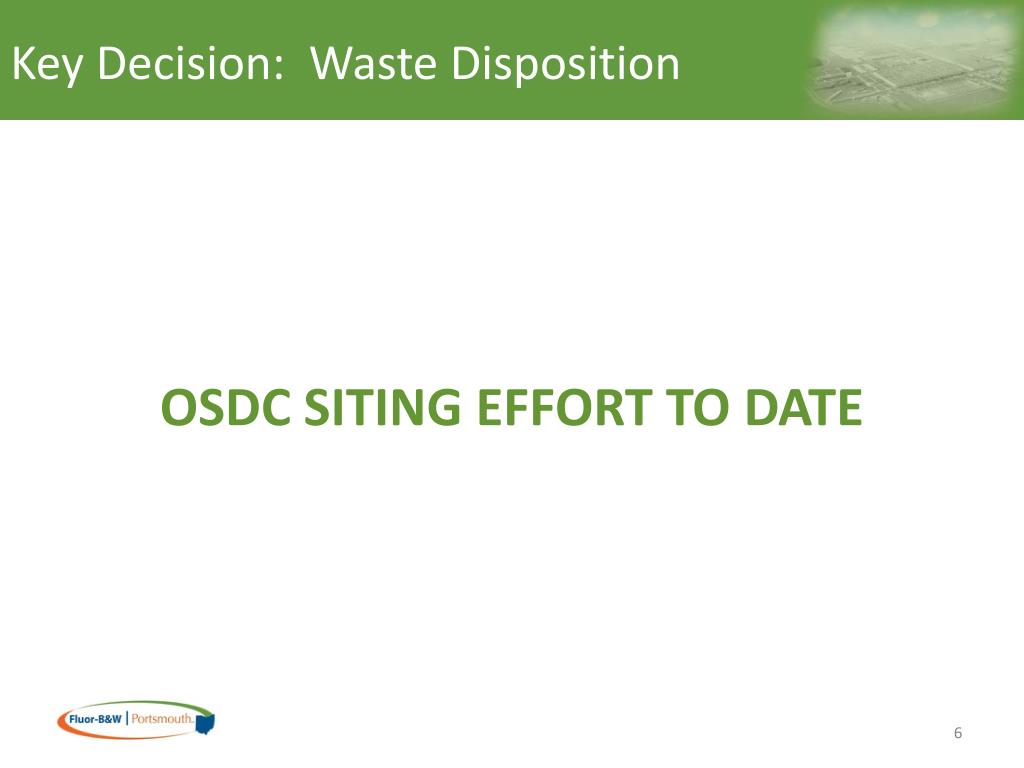 Key Decision: Waste Disposition

OSDC SITING EFFORT TO DATE

Fluor-B&W | Portsmouth

6